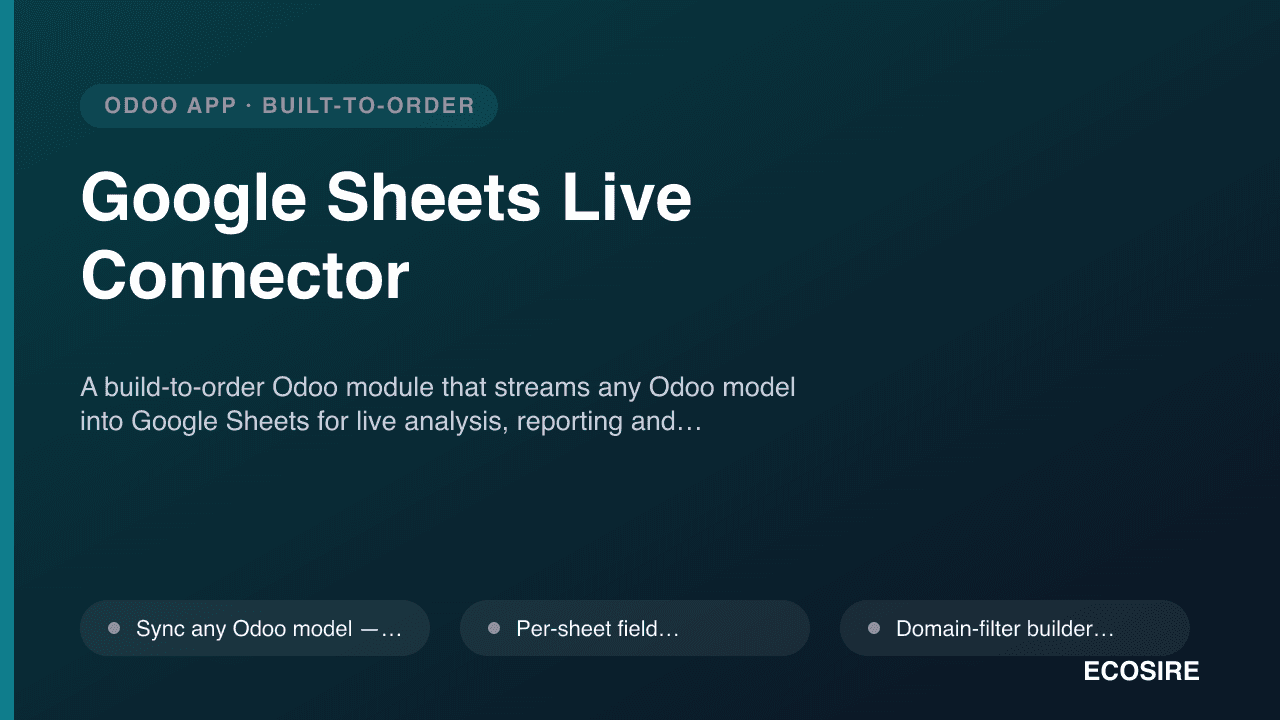 ODOO APP · BUILT-TO-ORDER

Google Sheets Live Connector

A build-to-order Odoo module that streams any Odoo model into Google Sheets for live analysis, reporting and…

• Sync any Odoo model —…

• Per-sheet field…

• Domain-filter builder…

ECOSIRE